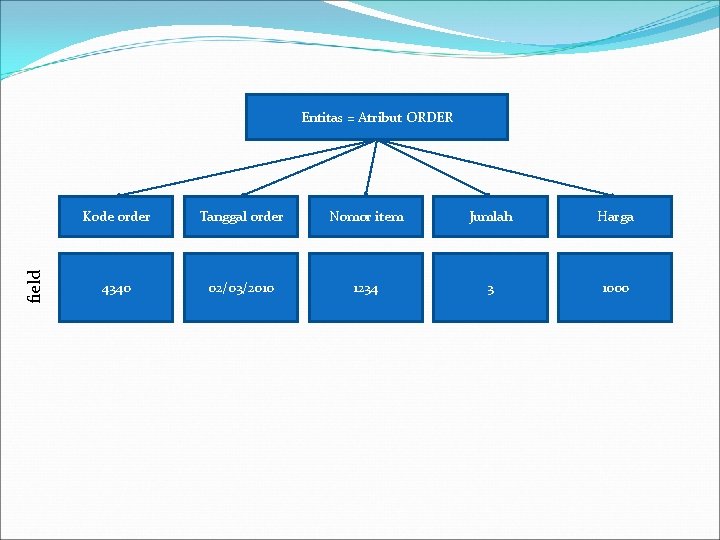 Entitas = Atribut ORDER

Kode order

Tanggal order

Nomor item

Jumlah

Harga

field

4340

02/03/2010

1234

3

1000